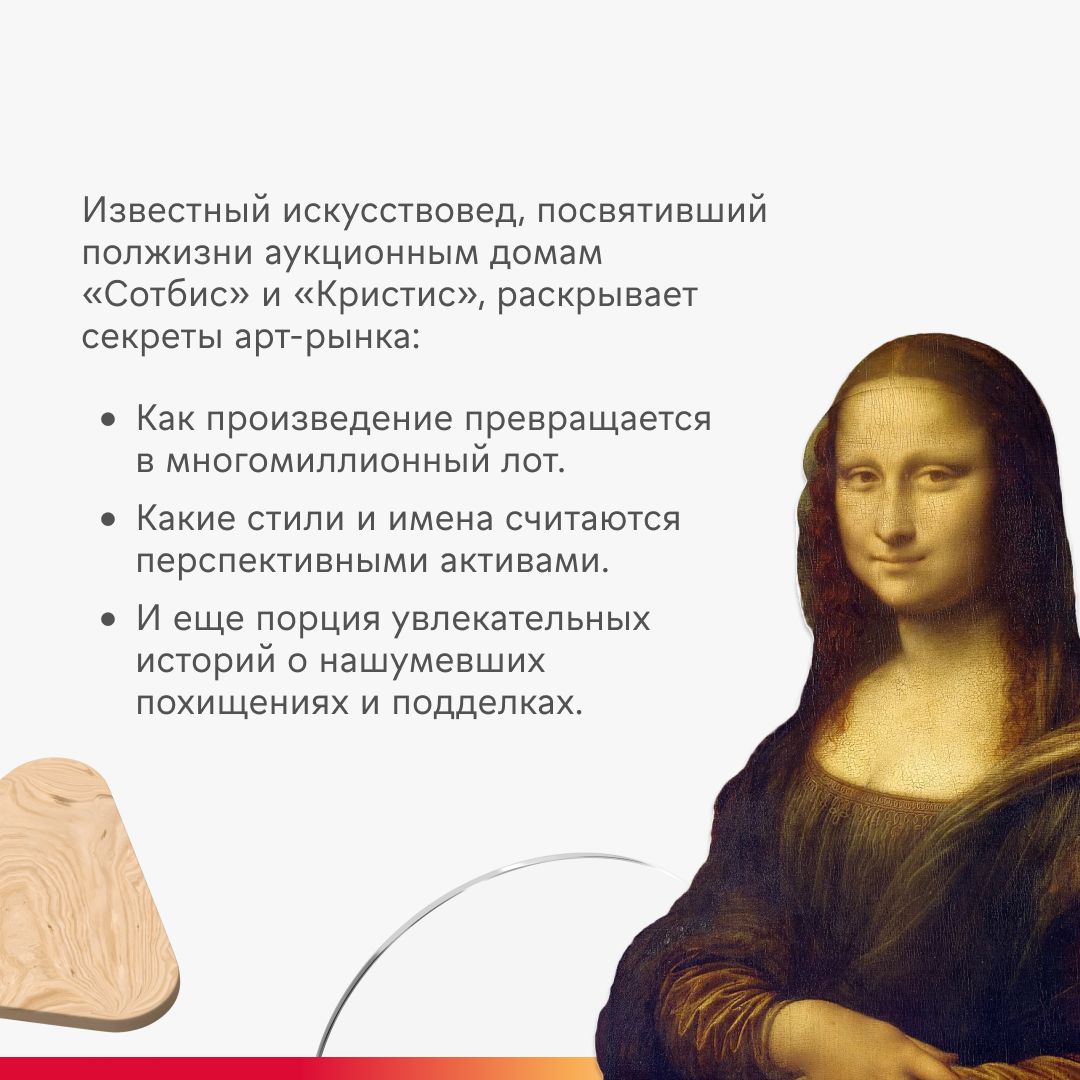 Известный искусствовед, посвятивший полжизни аукционным домам «Сотбис» и «Кристис», раскрывает секреты арт-рынка:

• Как произведение превращается в многомиллионный лот.
• Какие стили и имена считаются перспективными активами.
• И еще порция увлекательных историй о нашумевших похищениях и подделках.